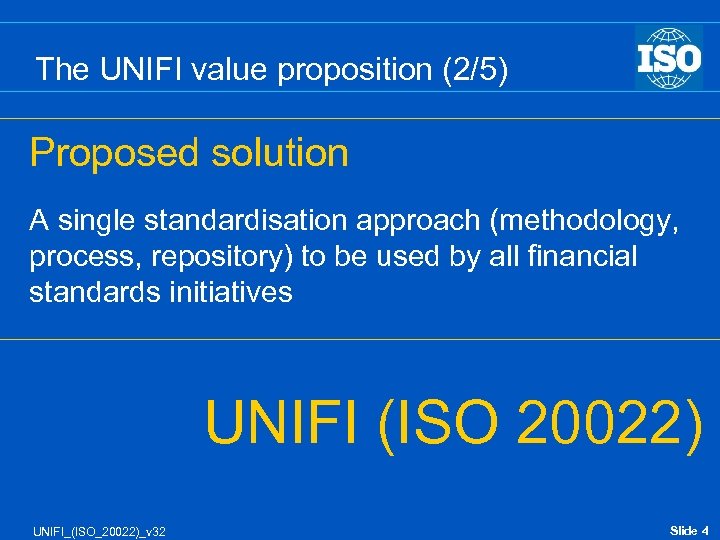 The UNIFI value proposition (2/5)

ISO

Proposed solution

A single standardisation approach (methodology, process, repository) to be used by all financial standards initiatives

UNIFI (ISO 20022)

UNIFI_(ISO_20022)_v32

Slide 4